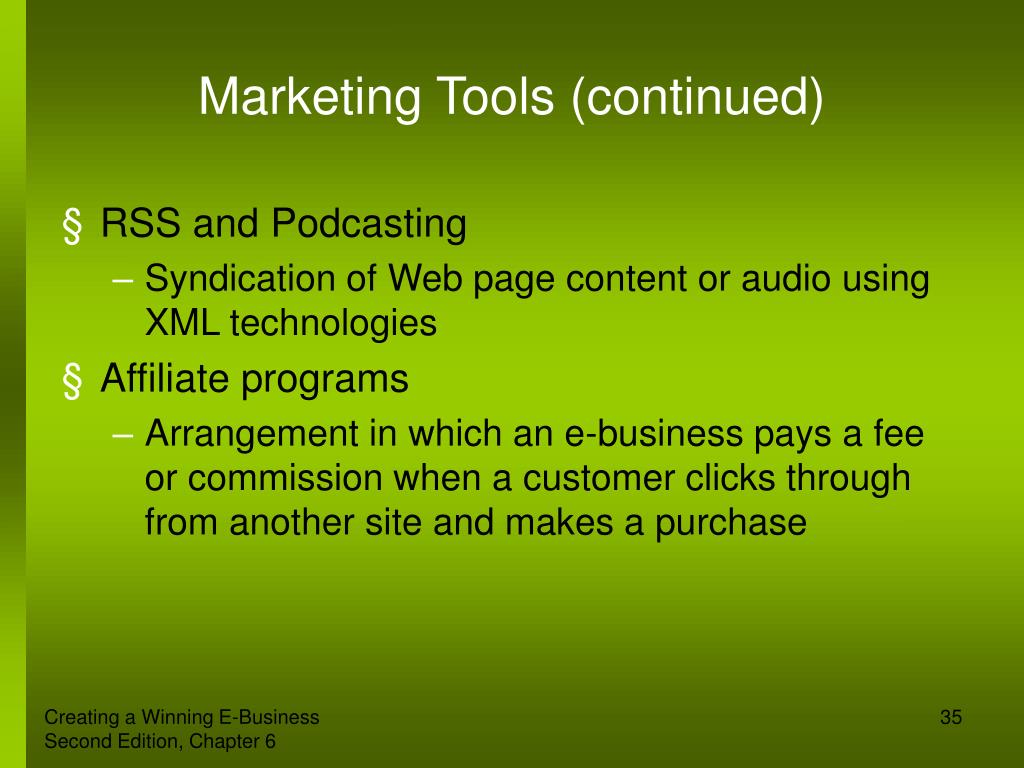 Marketing Tools (continued)

§ RSS and Podcasting
– Syndication of Web page content or audio using XML technologies

§ Affiliate programs
– Arrangement in which an e-business pays a fee or commission when a customer clicks through from another site and makes a purchase

Creating a Winning E-Business
Second Edition, Chapter 6

35